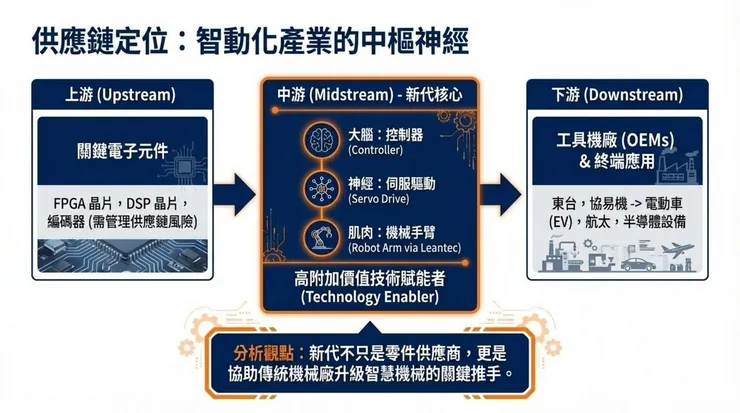 供應鏈定位：智動化產業的中樞神經

上游 (Upstream)

關鍵電子元件

FPGA 晶片，DSP 晶片，編碼器 (需管理供應鏈風險)

中游 (Midstream) - 新代核心

大腦：控制器
(Controller)

神經：伺服驅動
(Servo Drive)

肌肉：機械手臂
(Robot Arm via Leantec)

高附加價值技術賦能者
(Technology Enabler)

下游 (Downstream)

工具機廠 (OEMs) & 終端應用

東台，協易機 -> 電動車 (EV)，航太，半導體設備

分析觀點：新代不只是零件供應商，更是協助傳統機械廠升級智慧機械的關鍵推手。